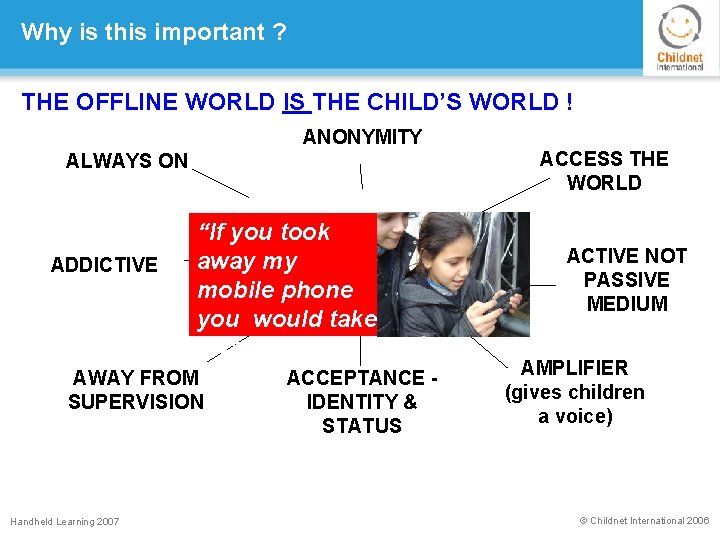 Why is this important ?

Childnet International

THE OFFLINE WORLD IS THE CHILD'S WORLD !

ANONYMITY

ALWAYS ON

ACCESS THE WORLD

ADDICTIVE

"If you took away my mobile phone you would take

ACTIVE NOT PASSIVE MEDIUM

AWAY FROM SUPERVISION

ACCEPTANCE - IDENTITY & STATUS

AMPLIFIER (gives children a voice)

Handheld Learning 2007

© Childnet International 2006